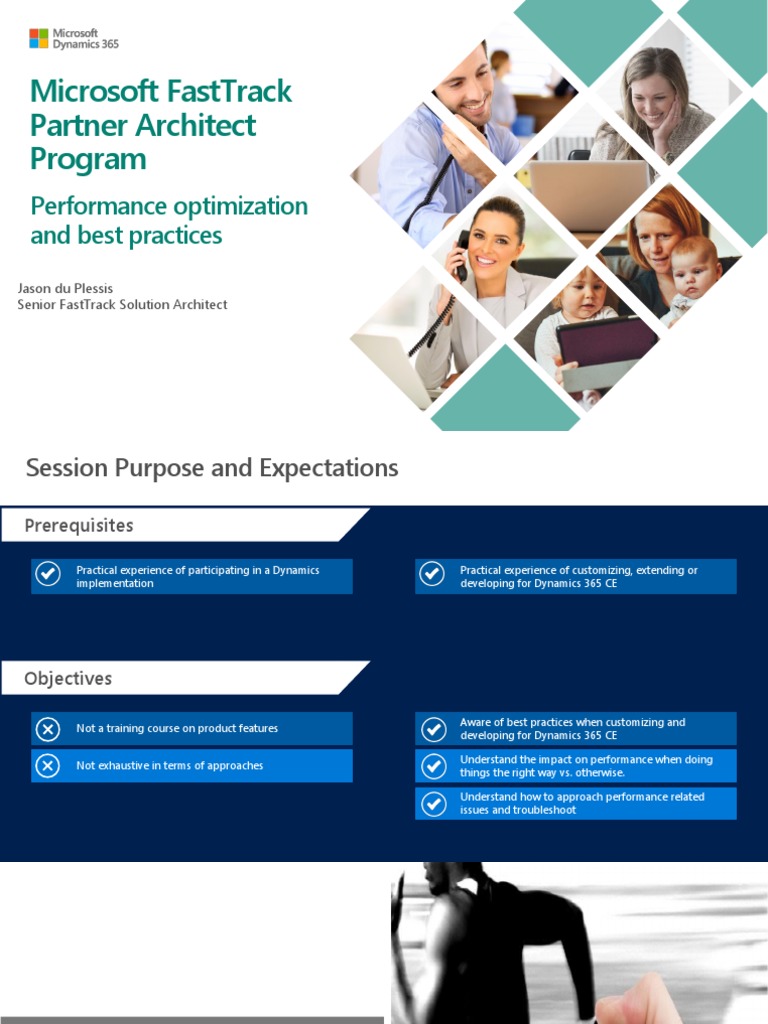 Microsoft
Dynamics 365

Microsoft FastTrack Partner Architect Program

Performance optimization and best practices

Jason du Plessis
Senior FastTrack Solution Architect

Session Purpose and Expectations

Prerequisites

Practical experience of participating in a Dynamics implementation

Practical experience of customizing, extending or developing for Dynamics 365 CE

Objectives

Not a training course on product features

Not exhaustive in terms of approaches

Aware of best practices when customizing and developing for Dynamics 365 CE

Understand the impact on performance when doing things the right way vs. otherwise.

Understand how to approach performance related issues and troubleshoot